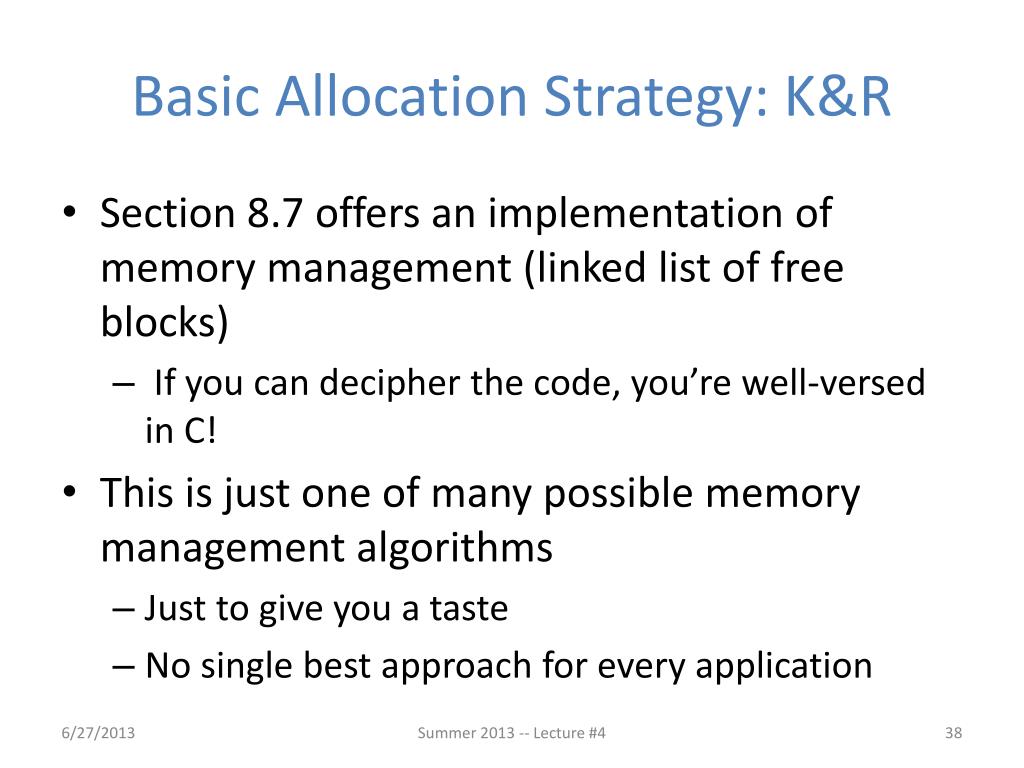 Basic Allocation Strategy: K&R

• Section 8.7 offers an implementation of memory management (linked list of free blocks)
– If you can decipher the code, you're well-versed in C!
• This is just one of many possible memory management algorithms
– Just to give you a taste
– No single best approach for every application

6/27/2013
Summer 2013 -- Lecture #4
38